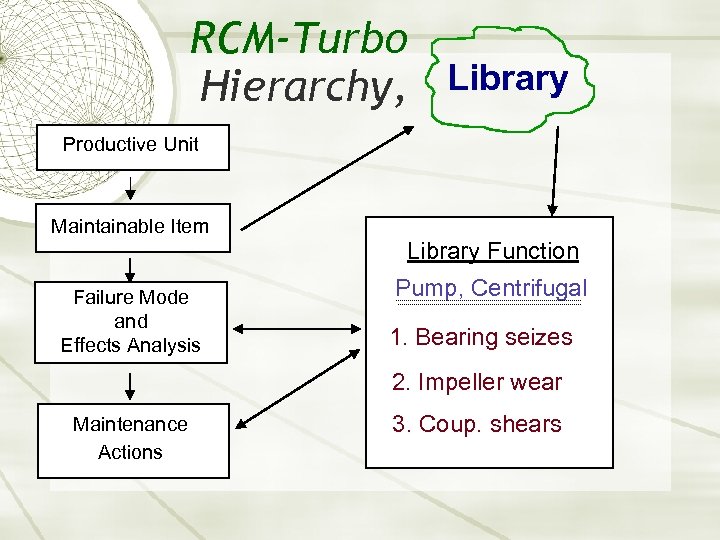 RCM-Turbo
Hierarchy,

Library

Productive Unit

Maintainable Item

Failure Mode and Effects Analysis

Maintenance Actions

Library Function

Pump, Centrifugal

1. Bearing seizes

2. Impeller wear

3. Coup. shears